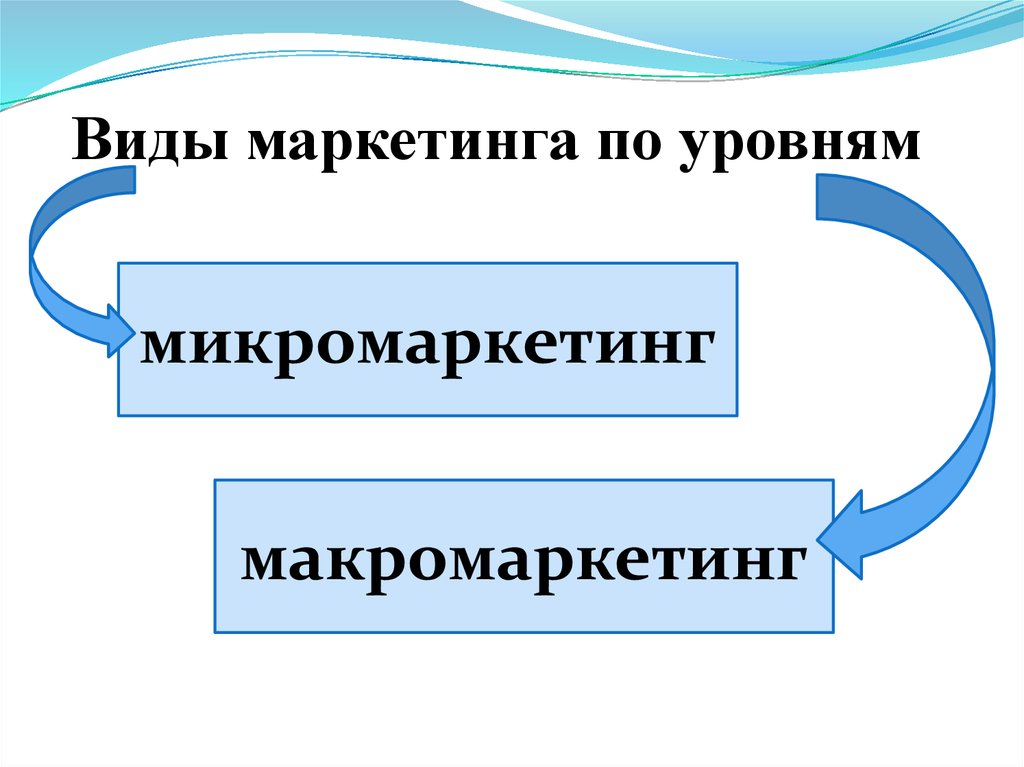 Виды маркетинга по уровням

микромаркетинг

макромаркетинг